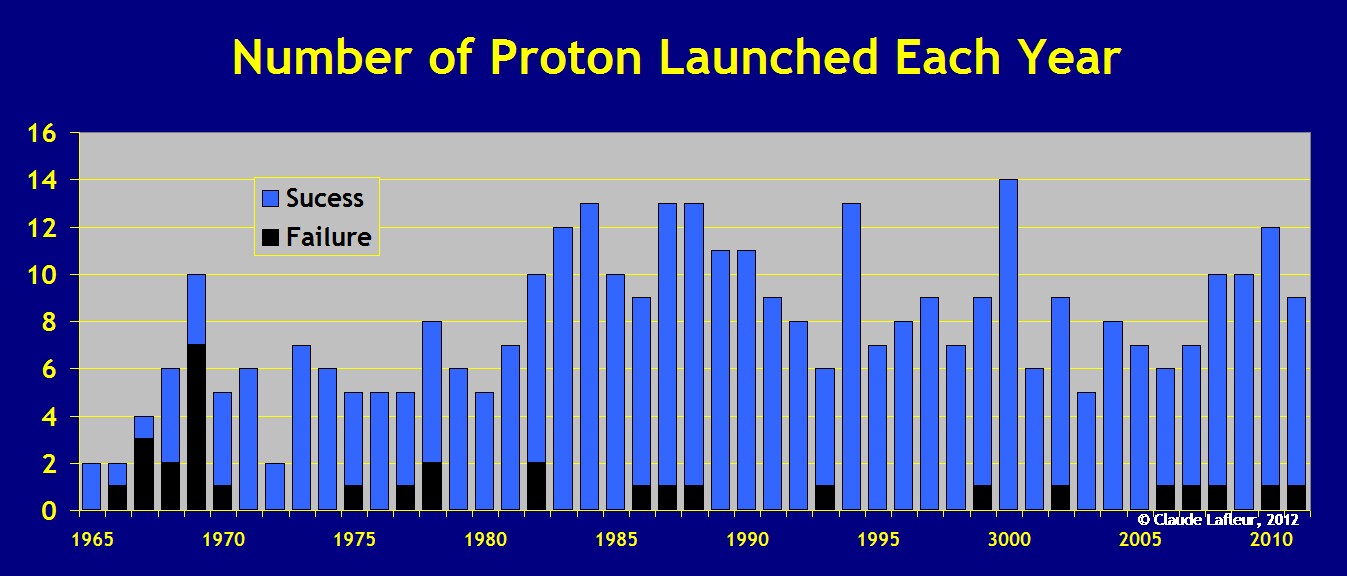 Number of Proton Launched Each Year

16
14
12
10
8
6
4
2
0

Sucess
Failure

1965
1970
1975
1980
1985
1990
1995
3000
2005
2010

© Claude Lafleur, 2012